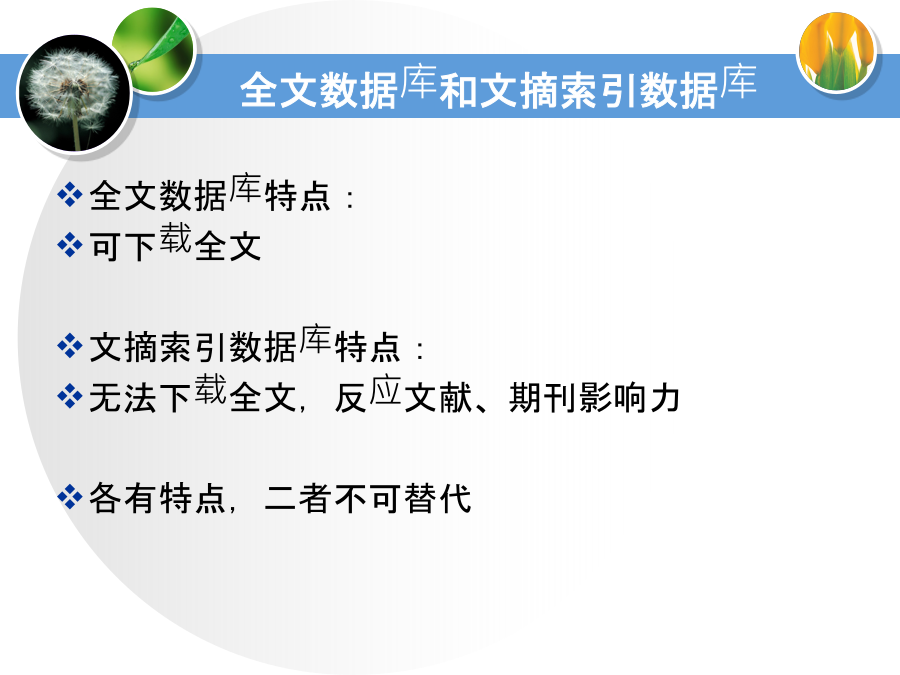 全文数据库和文摘索引数据库

❖全文数据库特点：
❖可下载全文

❖文摘索引数据库特点：
❖无法下载全文，反应文献、期刊影响力

❖各有特点，二者不可替代